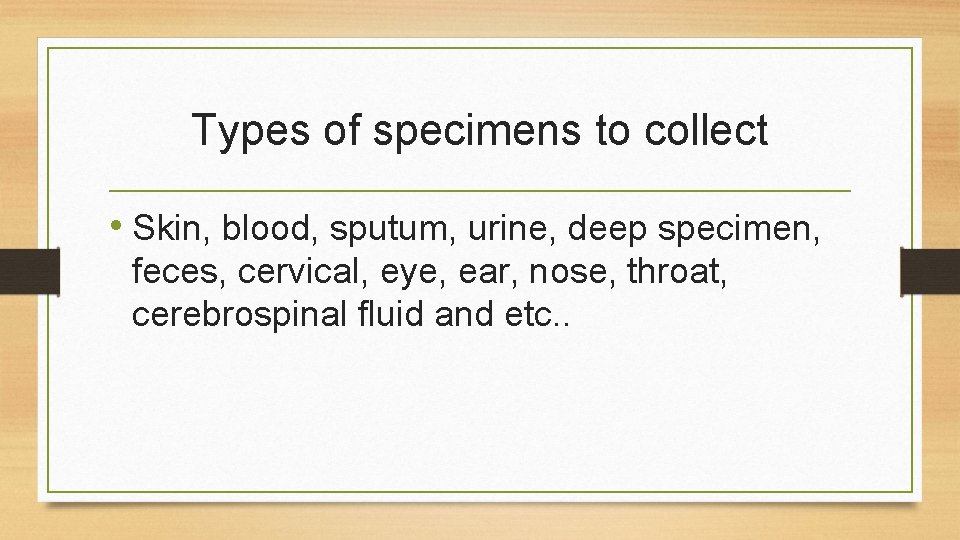 Types of specimens to collect

• Skin, blood, sputum, urine, deep specimen, feces, cervical, eye, ear, nose, throat, cerebrospinal fluid and etc..